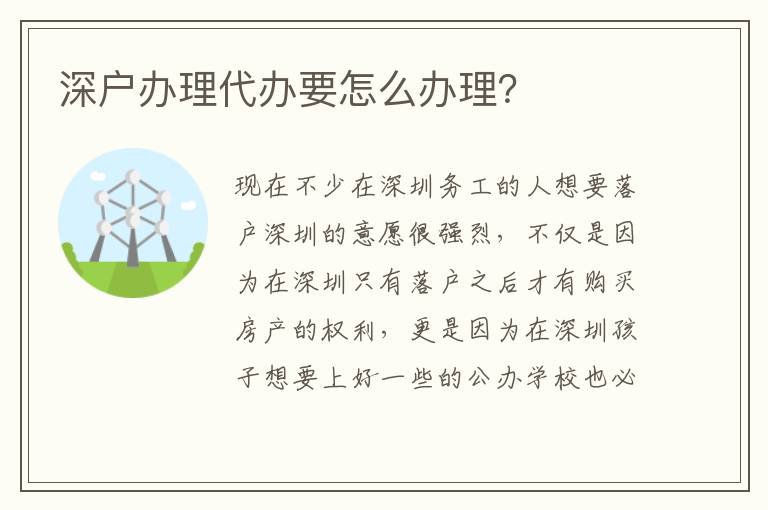 深户办理代办要怎么办理?

现在不少在深圳务工的人想要落户深圳的意愿很强烈，不仅是因为在深圳只有落户之后才有购买房产的权利，更是因为在深圳孩子想要上好一些的公办学校也必